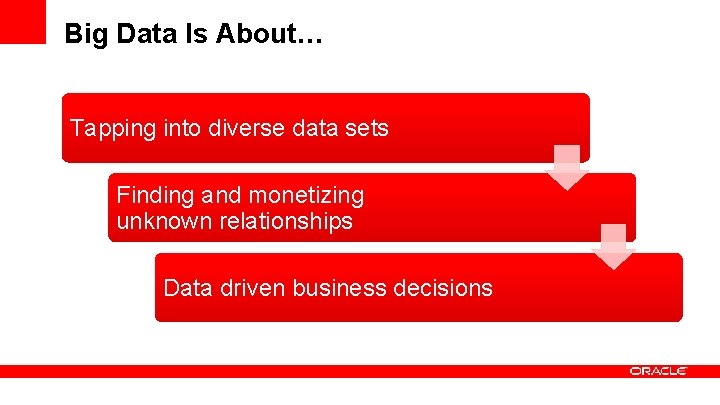 Big Data Is About…

Tapping into diverse data sets

Finding and monetizing unknown relationships

Data driven business decisions

ORACLE